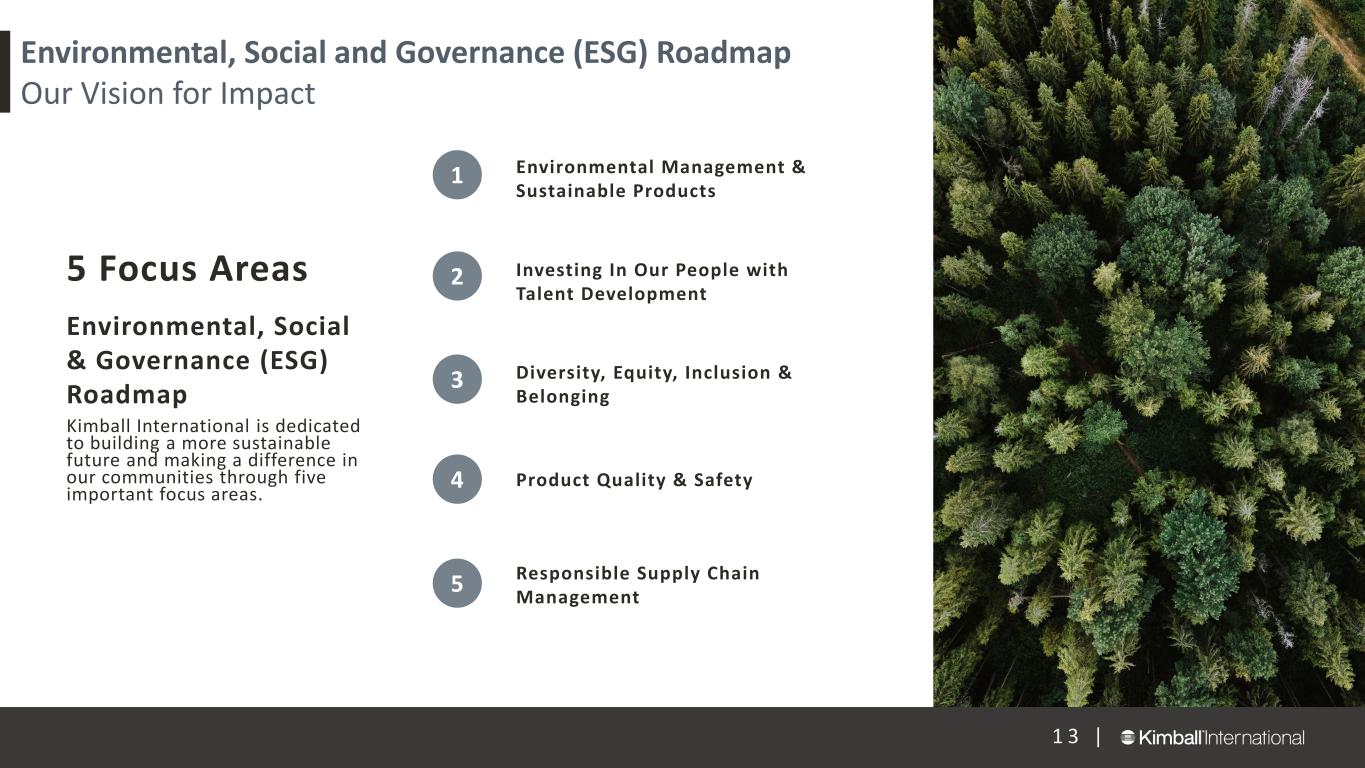 Environmental, Social and Governance (ESG) Roadmap
Our Vision for Impact

5 Focus Areas

Environmental, Social & Governance (ESG) Roadmap

Kimball International is dedicated to building a more sustainable future and making a difference in our communities through five important focus areas.

1 Environmental Management & Sustainable Products

2 Investing In Our People with Talent Development

3 Diversity, Equity, Inclusion & Belonging

4 Product Quality & Safety

5 Responsible Supply Chain Management

13 | Kimball International